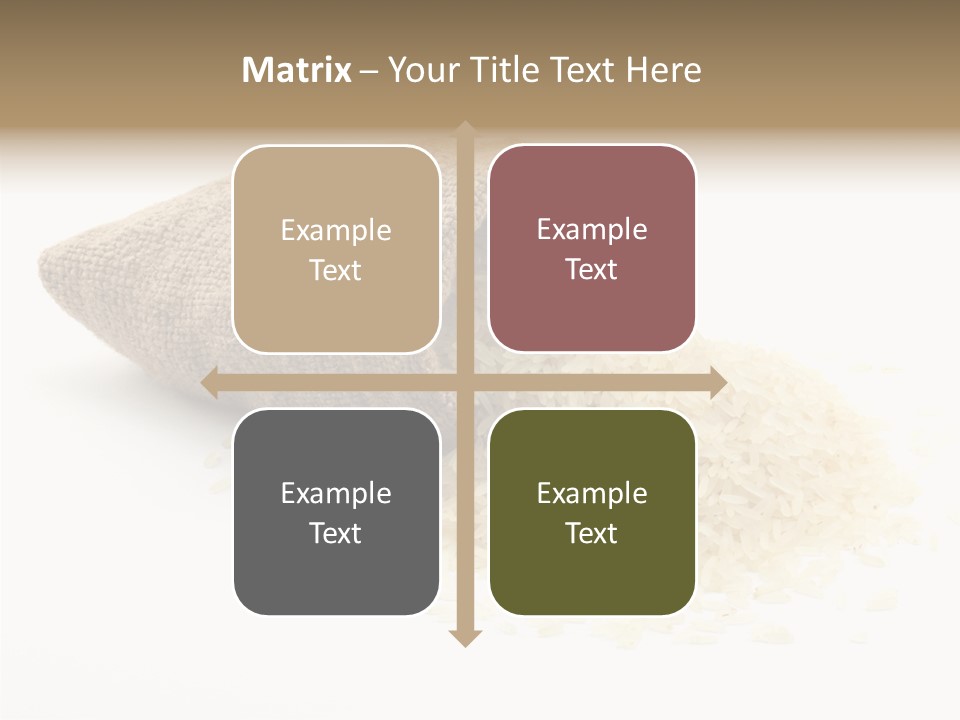 Matrix – Your Title Text Here

Example Text

Example Text

Example Text

Example Text